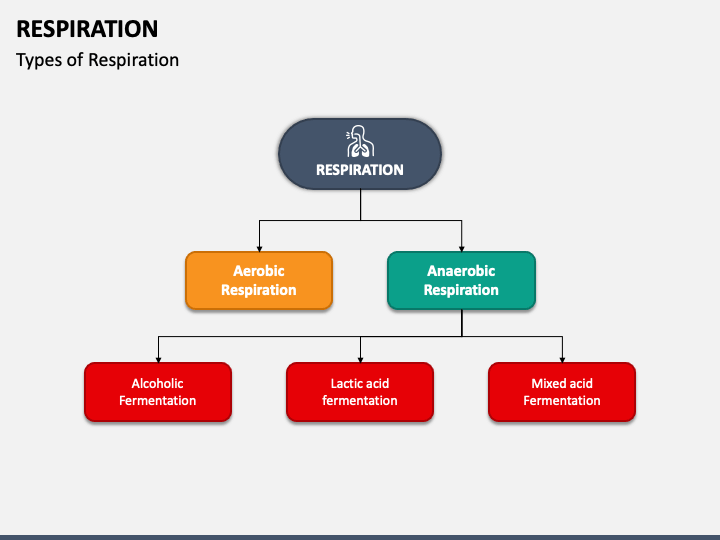 RESPIRATION

Types of Respiration

RESPIRATION

Aerobic Respiration

Anaerobic Respiration

Alcoholic Fermentation

Lactic acid fermentation

Mixed acid Fermentation